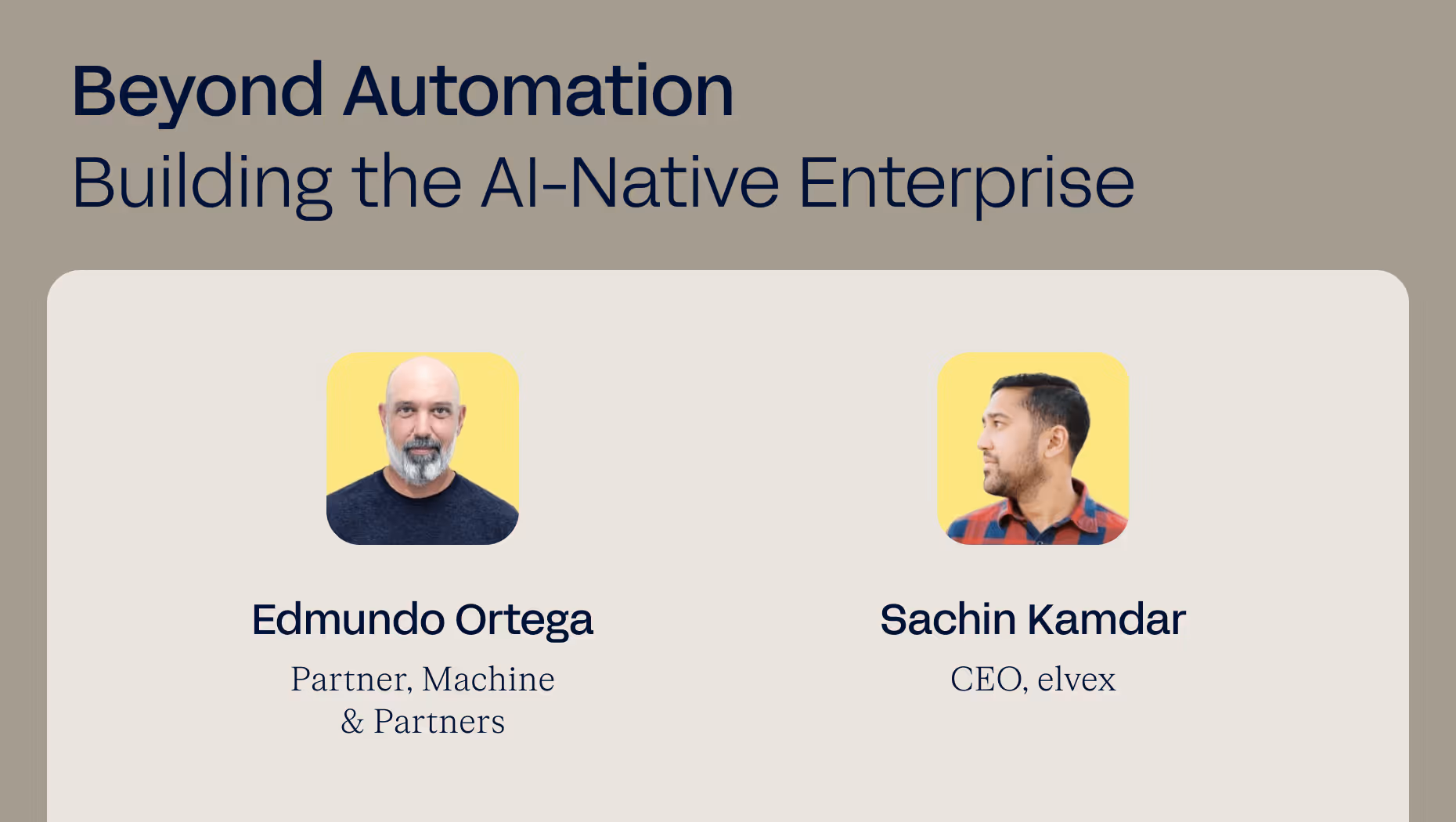 Beyond Automation
Building the AI-Native Enterprise

Edmundo Ortega
Partner, Machine & Partners

Sachin Kamdar
CEO, elvex